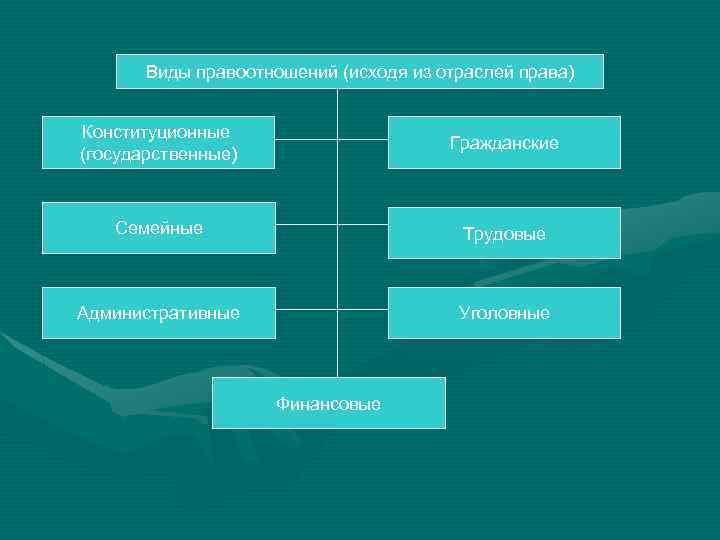 Виды правоотношений (исходя из отраслей права)

Конституционные (государственные)

Гражданские

Семейные

Трудовые

Административные

Уголовные

Финансовые